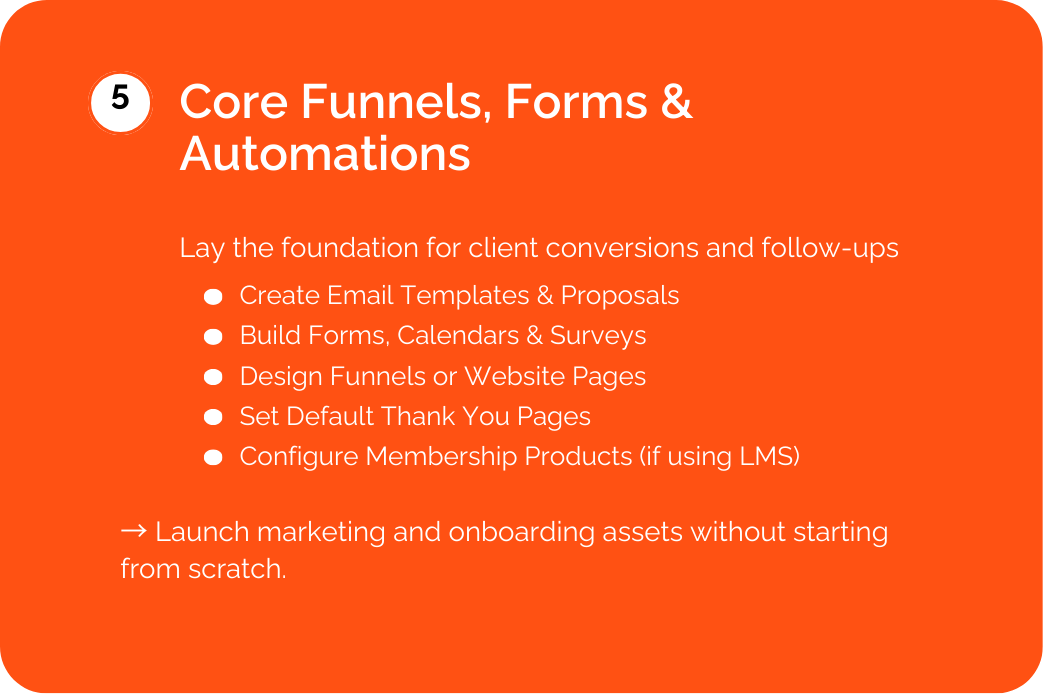 5 Core Funnels, Forms & Automations

Lay the foundation for client conversions and follow-ups

- Create Email Templates & Proposals
- Build Forms, Calendars & Surveys
- Design Funnels or Website Pages
- Set Default Thank You Pages
- Configure Membership Products (if using LMS)

→ Launch marketing and onboarding assets without starting from scratch.